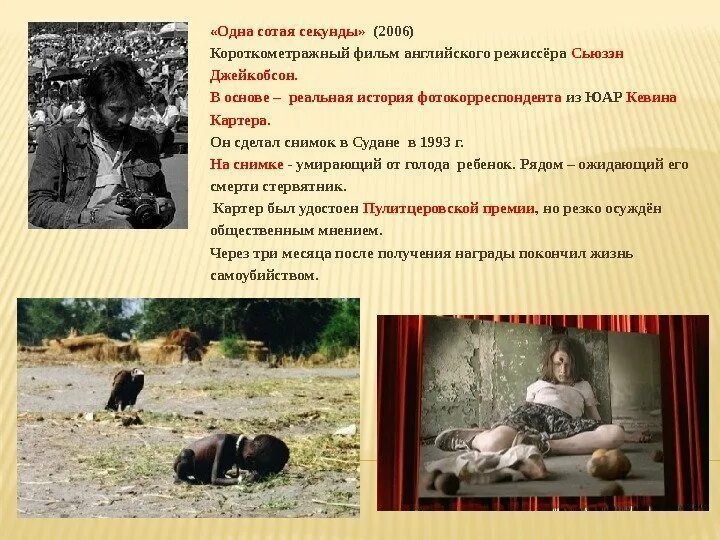 «Одна сотая секунды» (2006)

Короткометражный фильм английского режиссёра Сьюзэн Джейкобсон.

В основе – реальная история фотокорреспондента из ЮАР Кевина Картера.

Он сделал снимок в Судане в 1993 г.

На снимке - умирающий от голода ребенок. Рядом – ожидающий его смерти стервятник.

Картер был удостоен Пулитцеровской премии, но резко осуждён общественным мнением.

Через три месяца после получения награды покончил жизнь самоубийством.